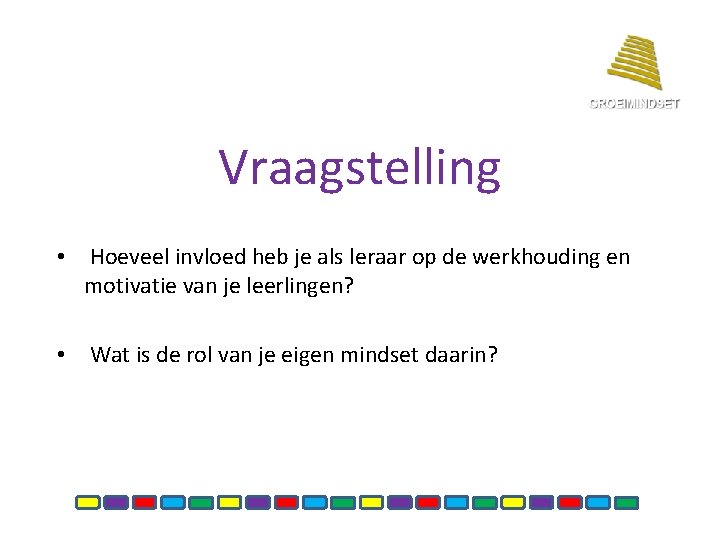 GROEIMINDSET

Vraagstelling

• Hoeveel invloed heb je als leraar op de werkhouding en motivatie van je leerlingen?

• Wat is de rol van je eigen mindset daarin?